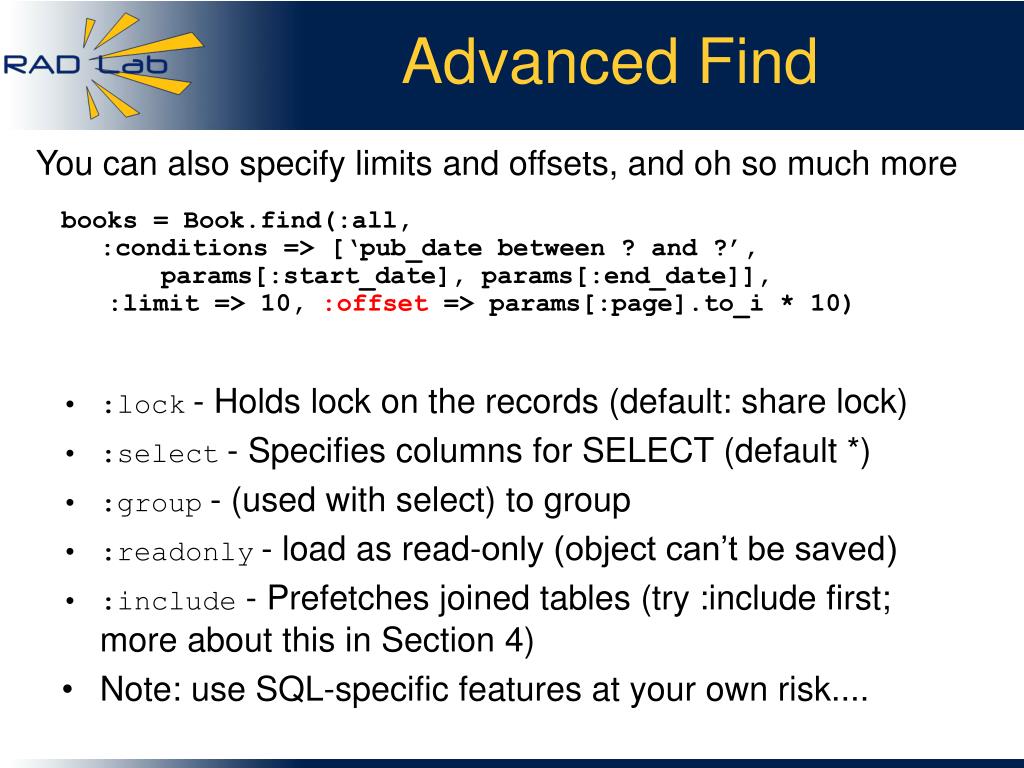 RAD Lab

Advanced Find

You can also specify limits and offsets, and oh so much more

books = Book.find(:all,
:conditions => [‘pub_date between ? and ?’,
params[:start_date], params[:end_date]],
:limit => 10, :offset => params[:page].to_i * 10)

• :lock - Holds lock on the records (default: share lock)
• :select - Specifies columns for SELECT (default *)
• :group - (used with select) to group
• :readonly - load as read-only (object can’t be saved)
• :include - Prefetches joined tables (try :include first; more about this in Section 4)
• Note: use SQL-specific features at your own risk....